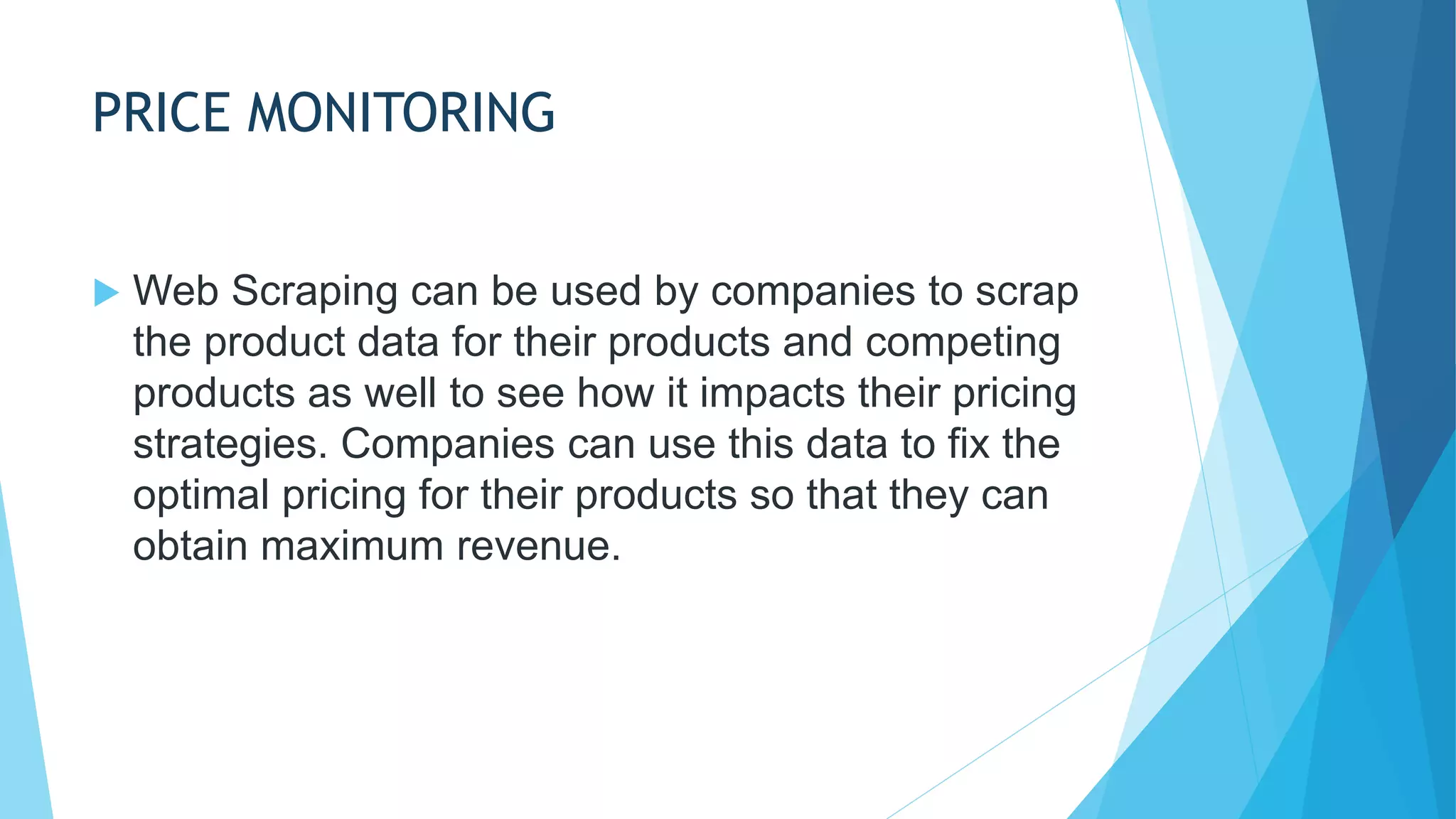 PRICE MONITORING

Web Scraping can be used by companies to scrap the product data for their products and competing products as well to see how it impacts their pricing strategies. Companies can use this data to fix the optimal pricing for their products so that they can obtain maximum revenue.